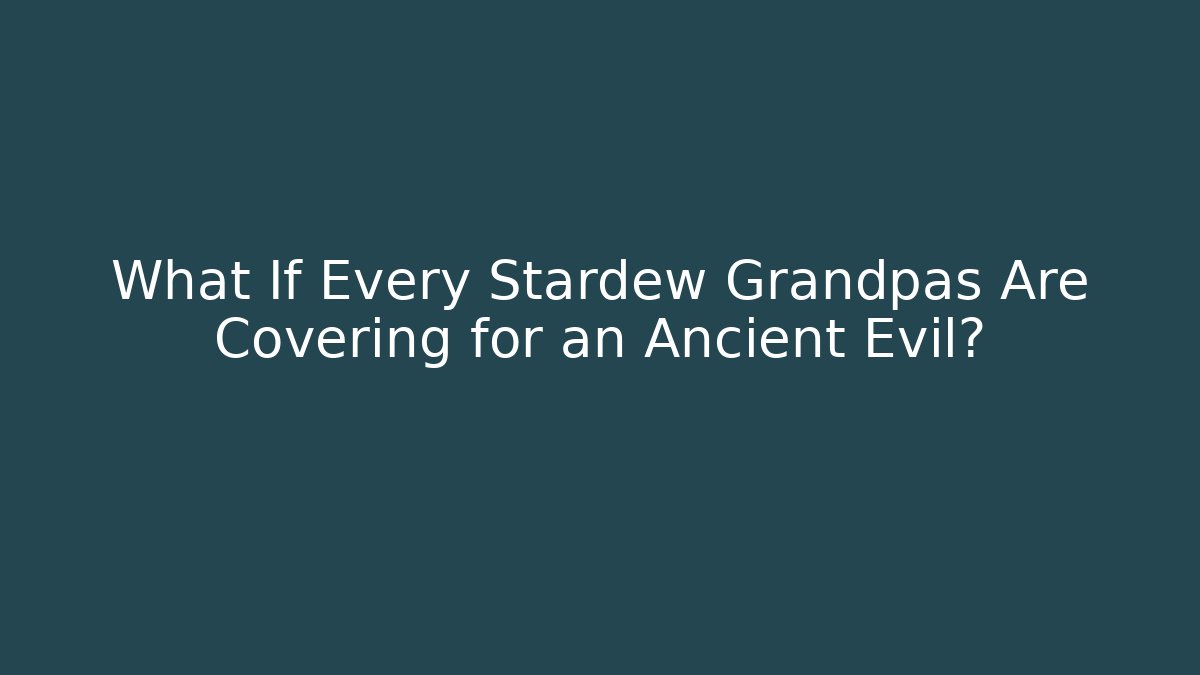 What If Every Stardew Grandpas Are Covering for an Ancient Evil?